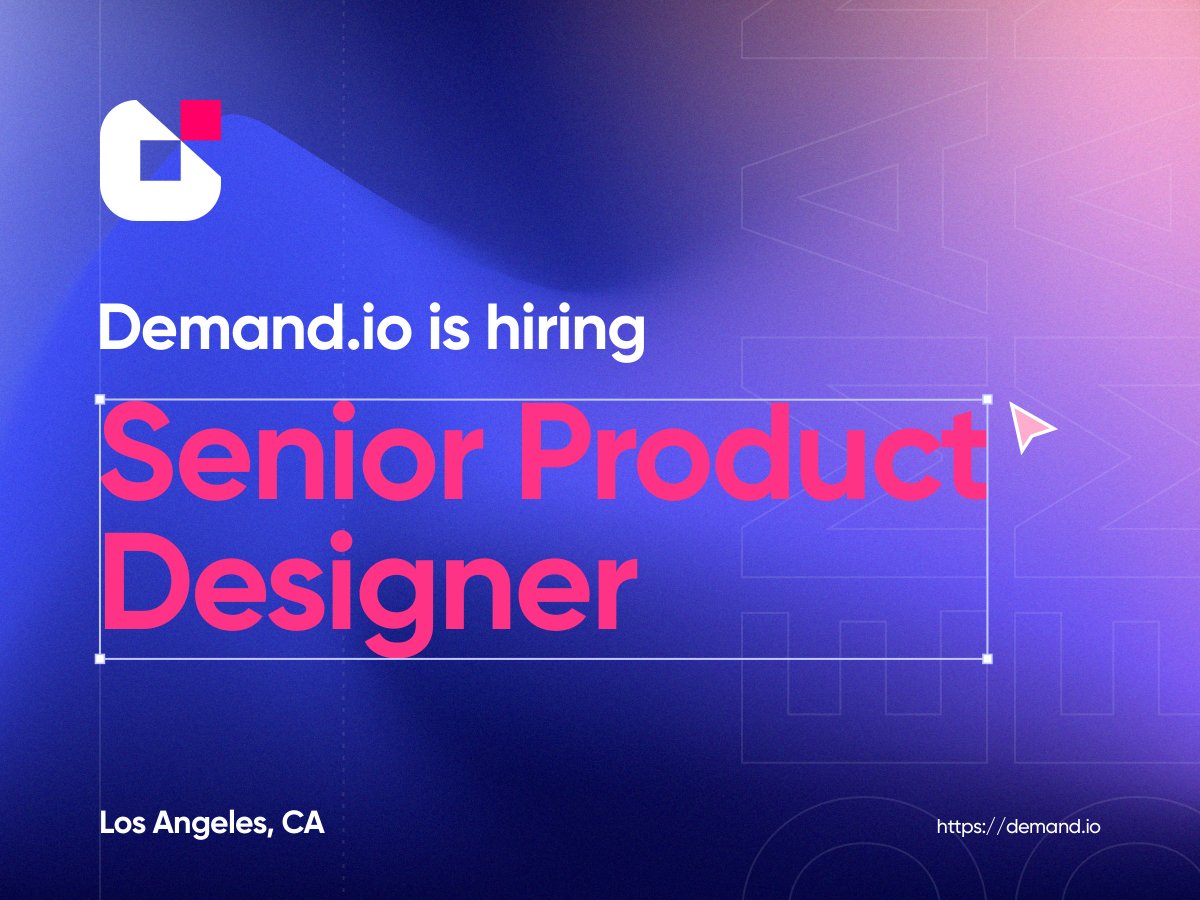 Demand.io is hiring

Senior Product Designer

Los Angeles, CA

https://demand.io